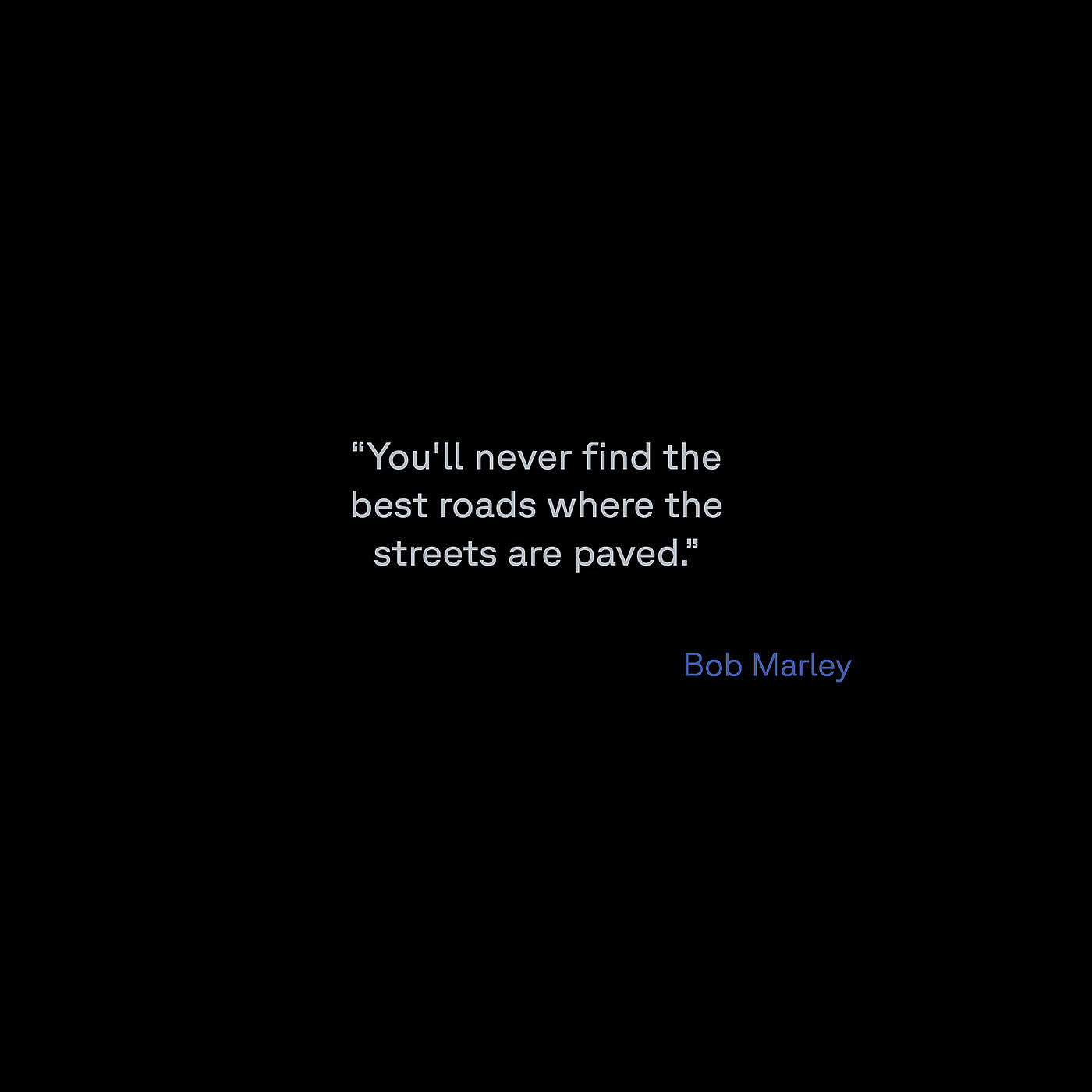 “You'll never find the best roads where the streets are paved.”

Bob Marley